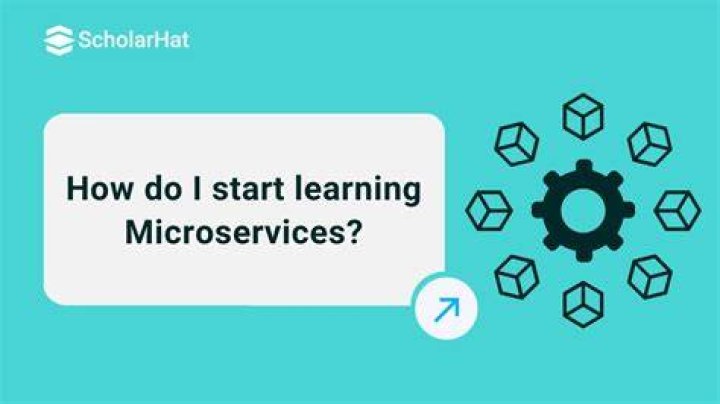 ScholarHat

How do I start learning Microservices?